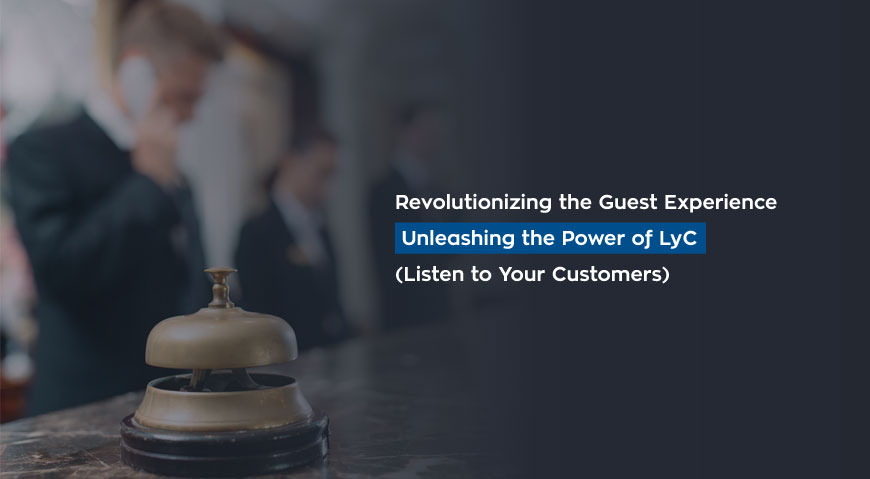 Revolutionizing the Guest Experience
Unleashing the Power of LyC
(Listen to Your Customers)